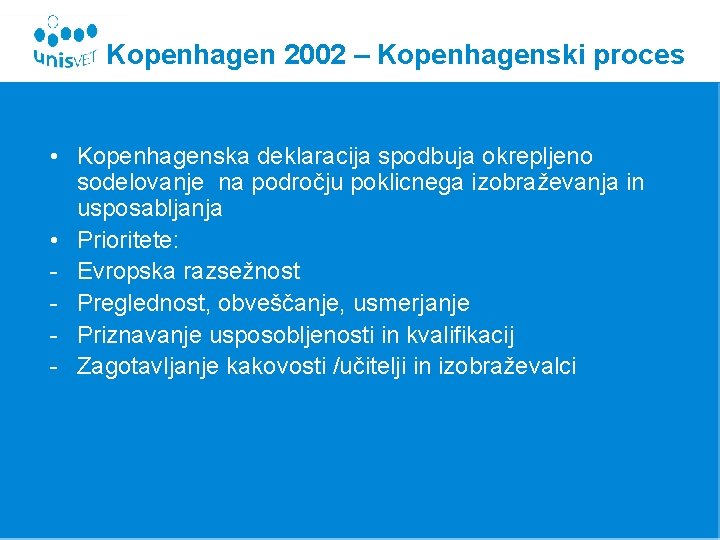 unisVET Kopenhagen 2002 – Kopenhagenski proces

• Kopenhagenska deklaracija spodbuja okrepljeno sodelovanje na področju poklicnega izobraževanja in usposabljanja
• Prioritete:
- Evropska razsežnost
- Preglednost, obveščanje, usmerjanje
- Priznavanje usposobljenosti in kvalifikacij
- Zagotavljanje kakovosti /učitelji in izobraževalci